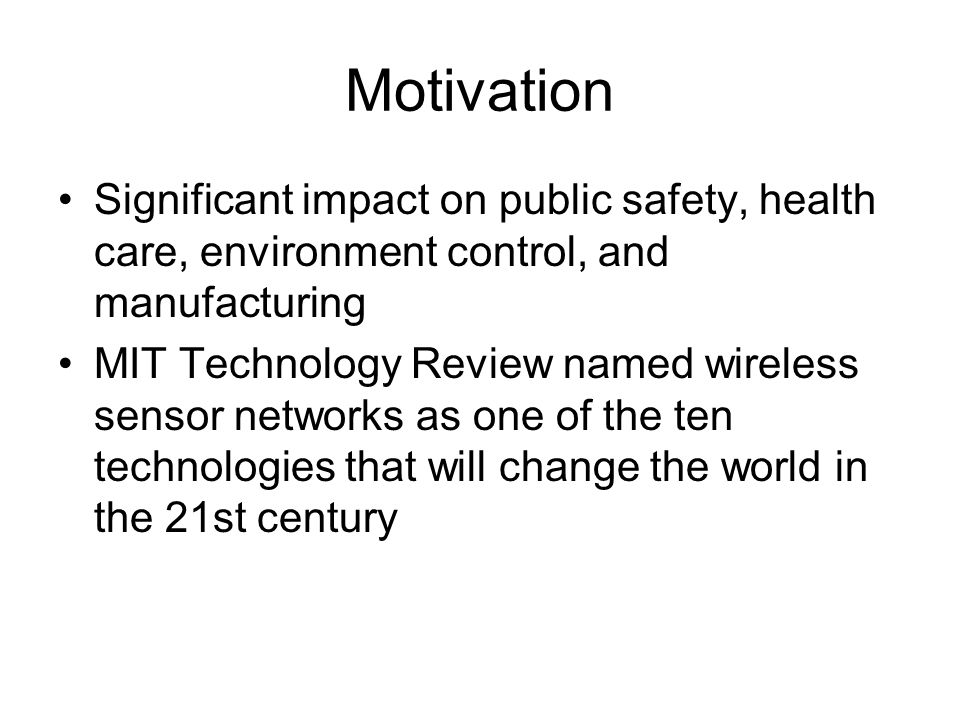 Motivation

• Significant impact on public safety, health care, environment control, and manufacturing
• MIT Technology Review named wireless sensor networks as one of the ten technologies that will change the world in the 21st century